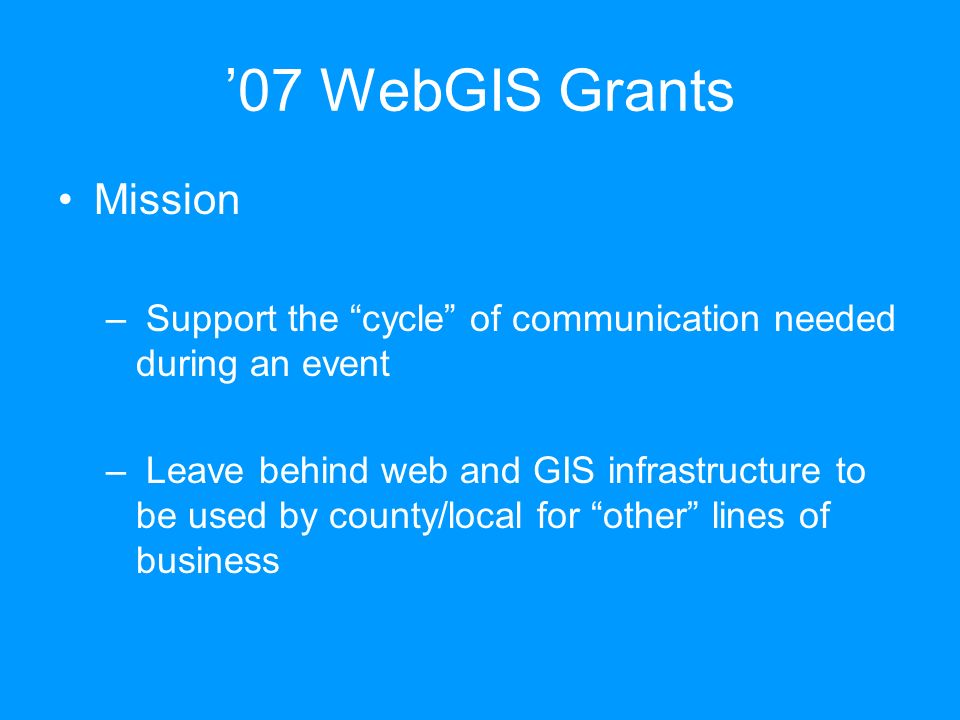 ’07 WebGIS Grants

• Mission

– Support the “cycle” of communication needed during an event

– Leave behind web and GIS infrastructure to be used by county/local for “other” lines of business